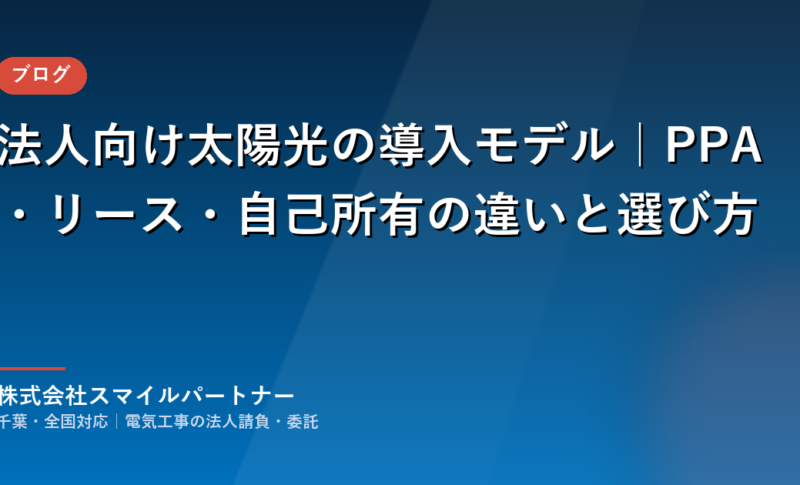 ブログ

法人向け太陽光の導入モデル｜PPA・リース・自己所有の違いと選び方

株式会社スマイルパートナー
千葉・全国対応｜電気工事の法人請負・委託